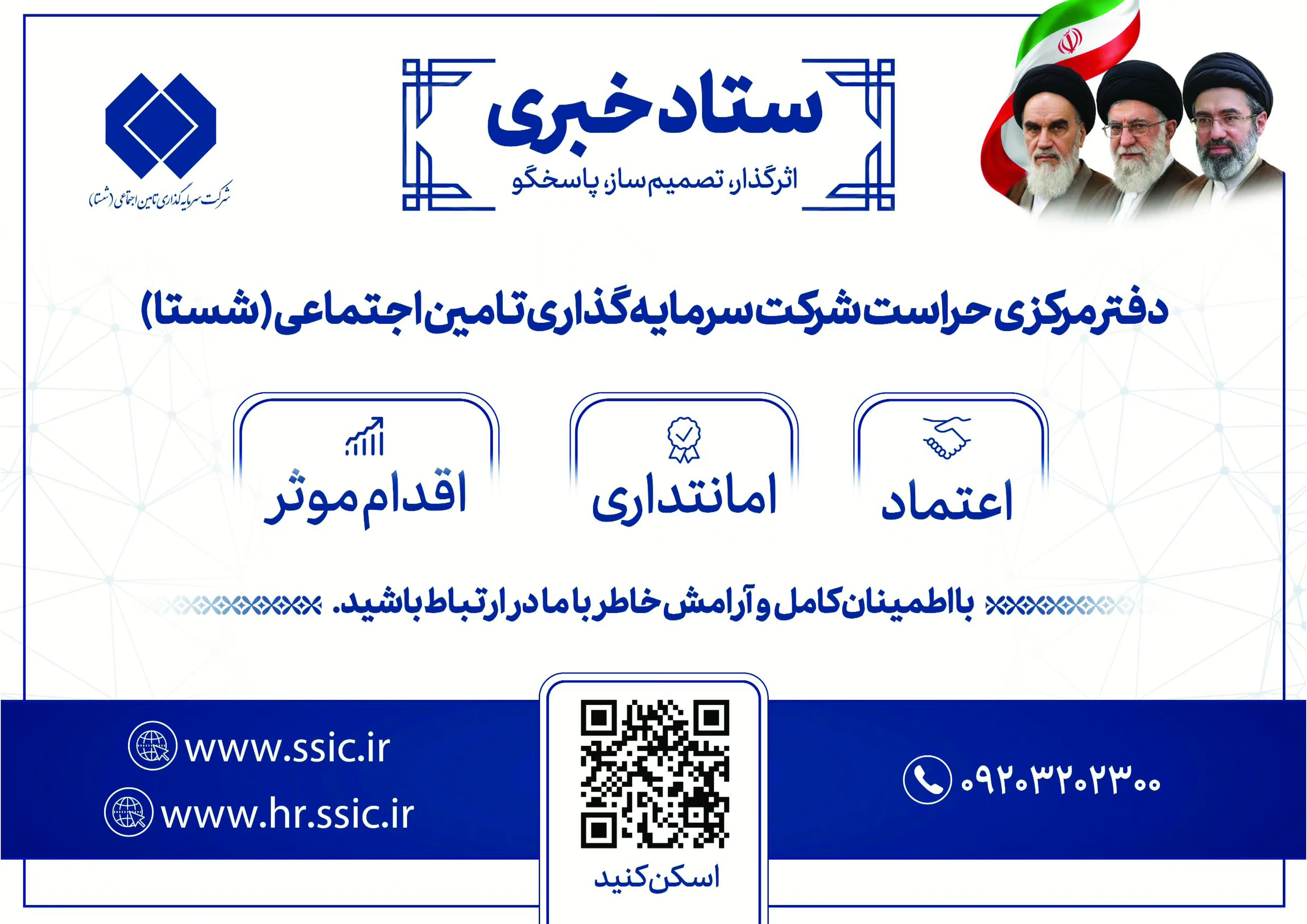 ستاد خبری
اثرگذار، تصمیم ساز، پاسخگو

شرکت سرمایه گذاری تامین اجتماعی (شستا)

دفتر مرکزی حراست شرکت سرمایه گذاری تامین اجتماعی (شستا)

اعتماد

امانتداری

اقدام موثر

با اطمینان کامل و آرامش خاطر با ما در ارتباط باشید.

۰۹۲۰۳۲۰۲۳۰۰

اسکن کنید

www.ssic.ir
www.hr.ssic.ir